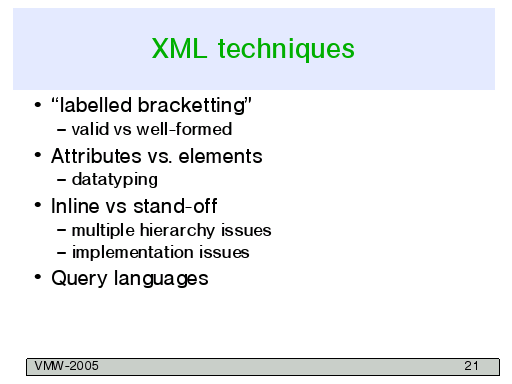 XML techniques

• “labelled bracketting”
  – valid vs well-formed
• Attributes vs. elements
  – datatyping
• Inline vs stand-off
  – multiple hierarchy issues
  – implementation issues
• Query languages

VMW-2005 21